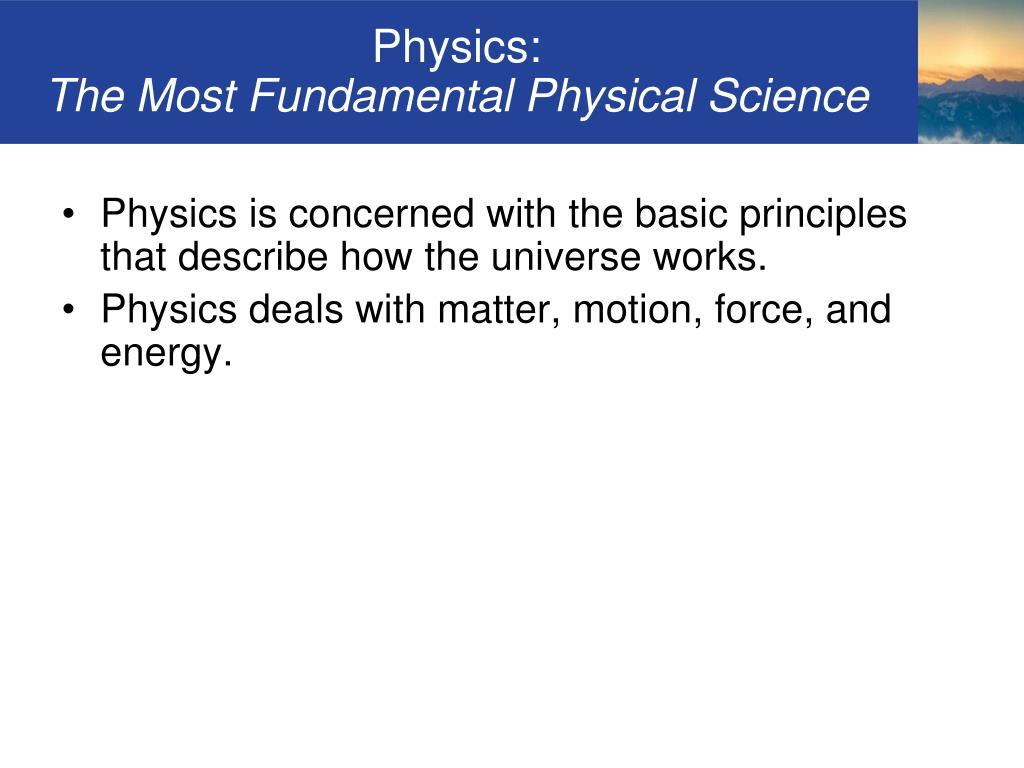 Physics:
The Most Fundamental Physical Science

• Physics is concerned with the basic principles that describe how the universe works.
• Physics deals with matter, motion, force, and energy.